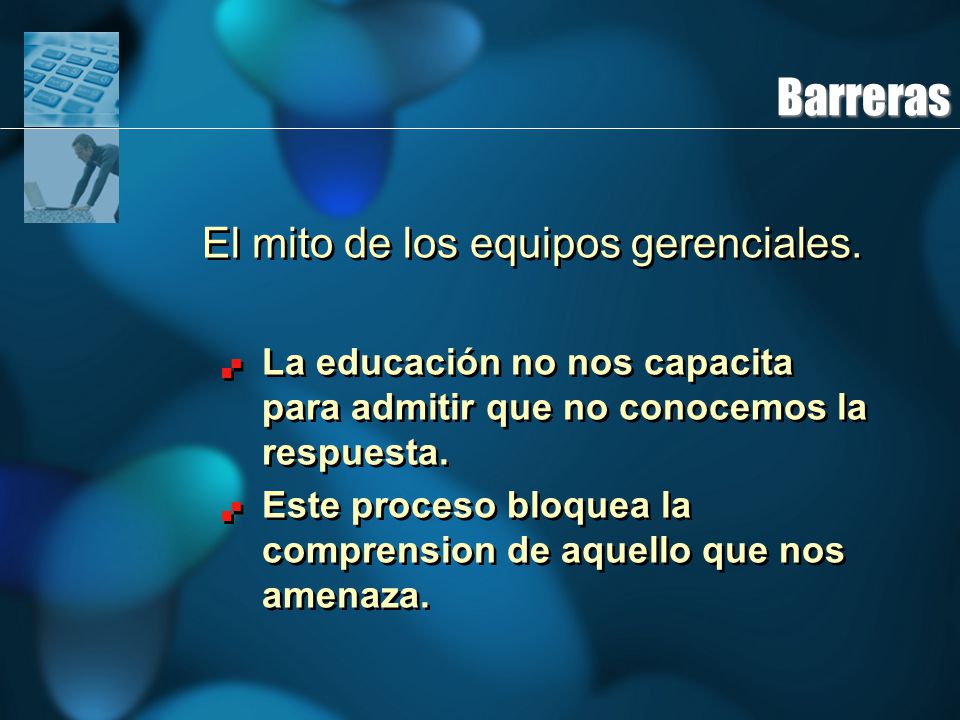 Barreras

El mito de los equipos gerenciales.

La educación no nos capacita para admitir que no conocemos la respuesta.

Este proceso bloquea la comprension de aquello que nos amenaza.